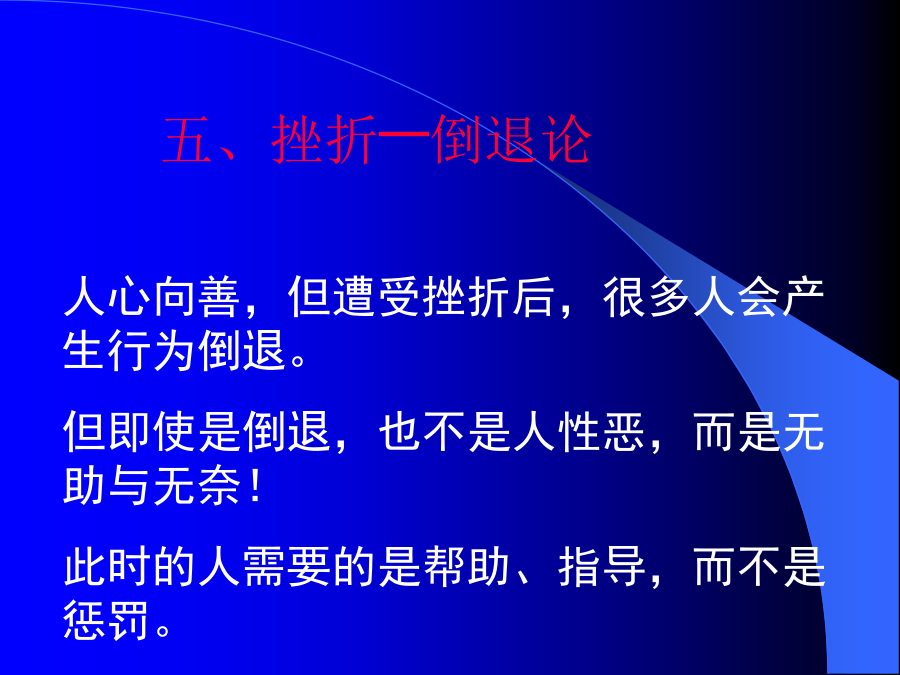 五、挫折—倒退论

人心向善，但遭受挫折后，很多人会产生行为倒退。

但即使是倒退，也不是人性恶，而是无助与无奈！

此时的人需要的是帮助、指导，而不是惩罚。